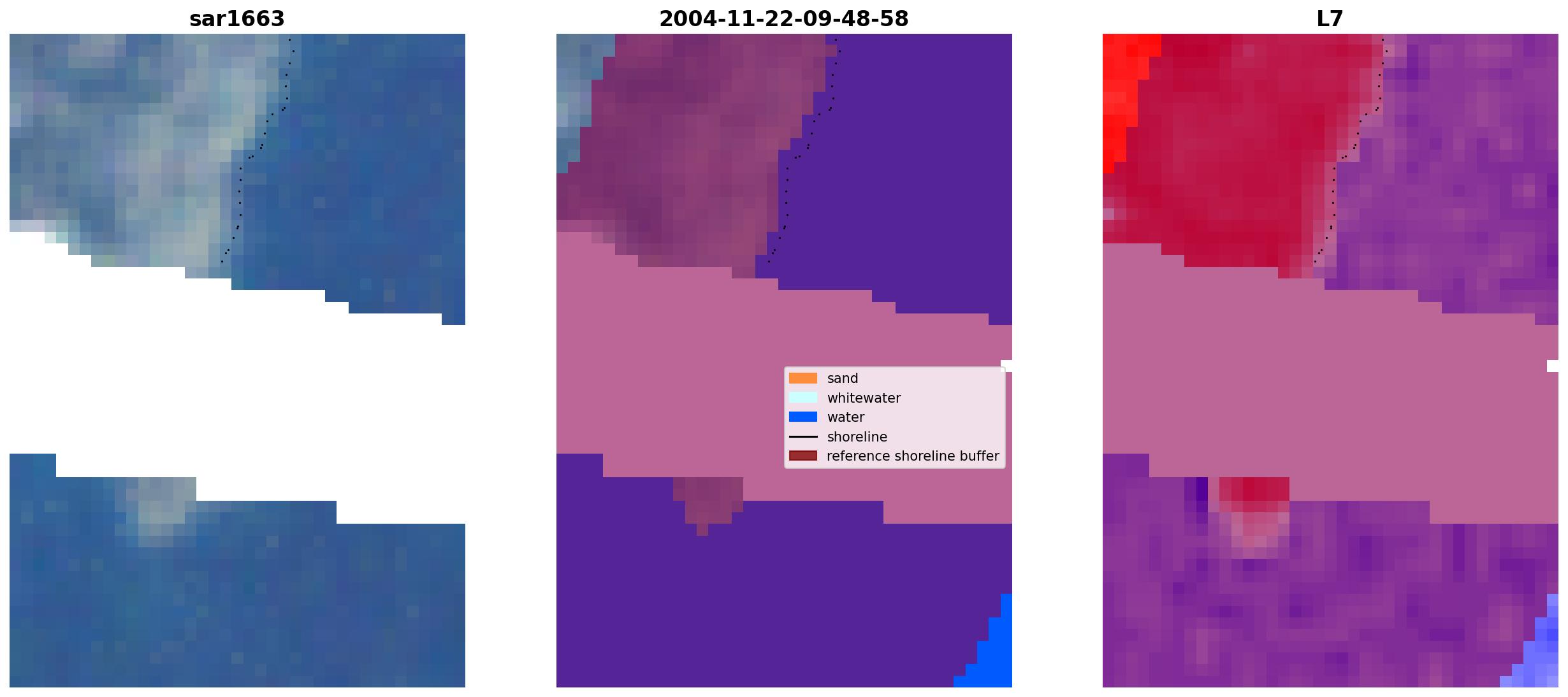 sar1663

2004-11-22-09-48-58

sand
whitewater
water
shoreline
reference shoreline buffer

L7